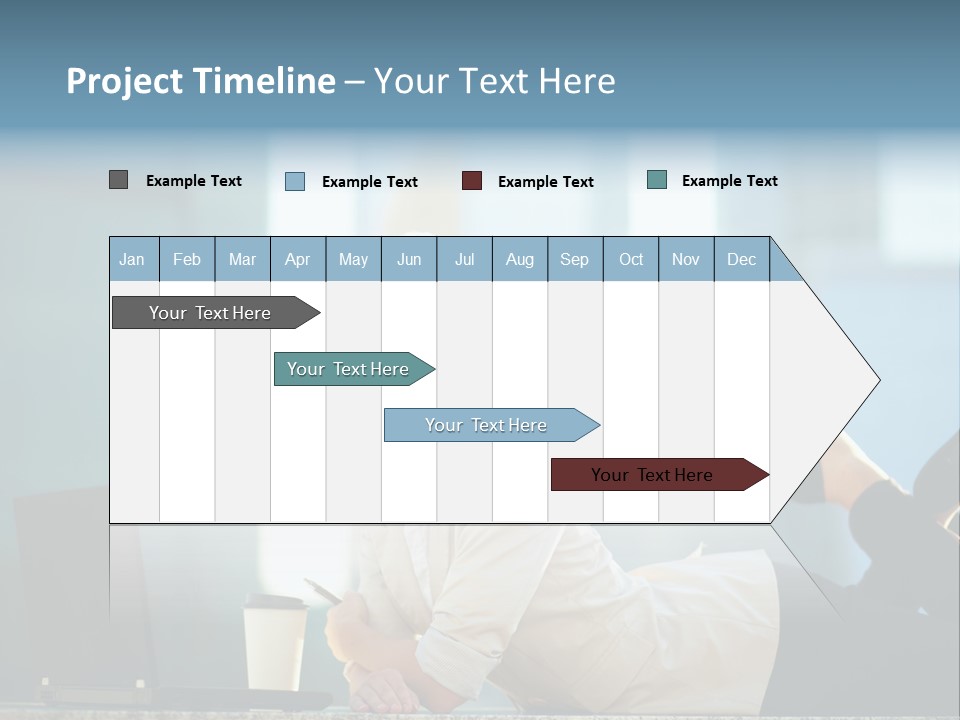 Project Timeline – Your Text Here

Example Text
Example Text
Example Text
Example Text

| Jan | Feb | Mar | Apr | May | Jun | Jul | Aug | Sep | Oct | Nov | Dec |
|---|---|---|---|---|---|---|---|---|---|---|---|

Your Text Here
Your Text Here
Your Text Here
Your Text Here